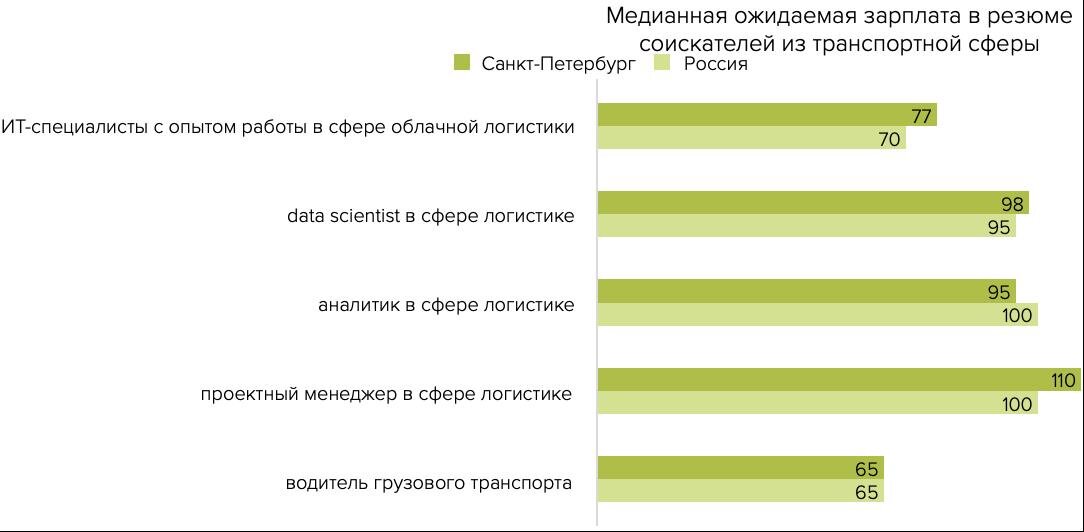 Медианная ожидаемая зарплата в резюме соискателей из транспортной сферы

Санкт-Петербург Россия

ИТ-специалисты с опытом работы в сфере облачной логистики
77
70

data scientist в сфере логистике
98
95

аналитик в сфере логистике
95
100

проектный менеджер в сфере логистике
110
100

водитель грузового транспорта
65
65